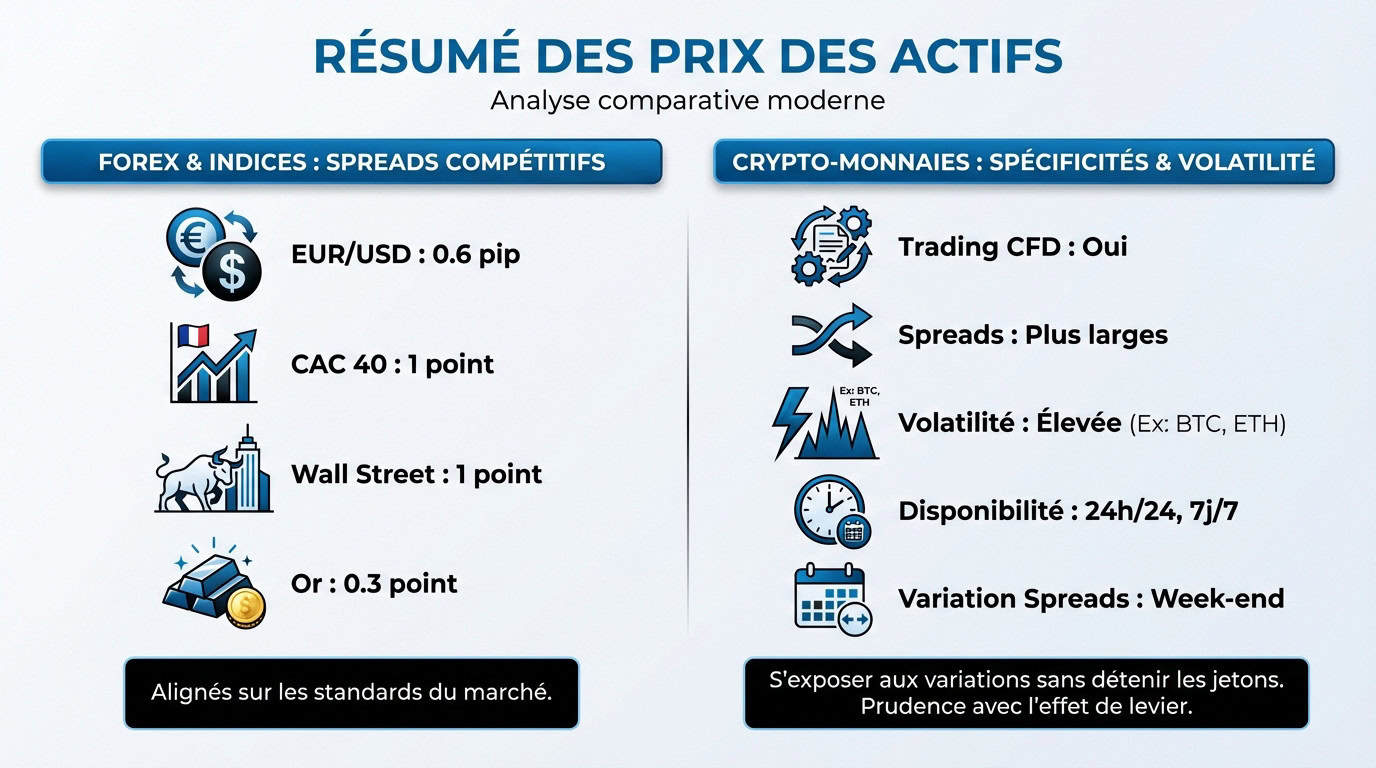 RÉSUMÉ DES PRIX DES ACTIFS
Analyse comparative moderne

FOREX & INDICES : SPREADS COMPÉTITIFS

EUR/USD : 0.6 pip

CAC 40 : 1 point

Wall Street : 1 point

Or : 0.3 point

Alignés sur les standards du marché.

CRYPTO-MONNAIES : SPÉCIFICITÉS & VOLATILITÉ

Trading CFD : Oui

Spreads : Plus larges

Ex: BTC, ETH

Volatilité : Élevée (Ex: BTC, ETH)

Disponibilité : 24h/24, 7j/7

Variation Spreads : Week-end

S'exposer aux variations sans détenir les jetons. Prudence avec l'effet de levier.